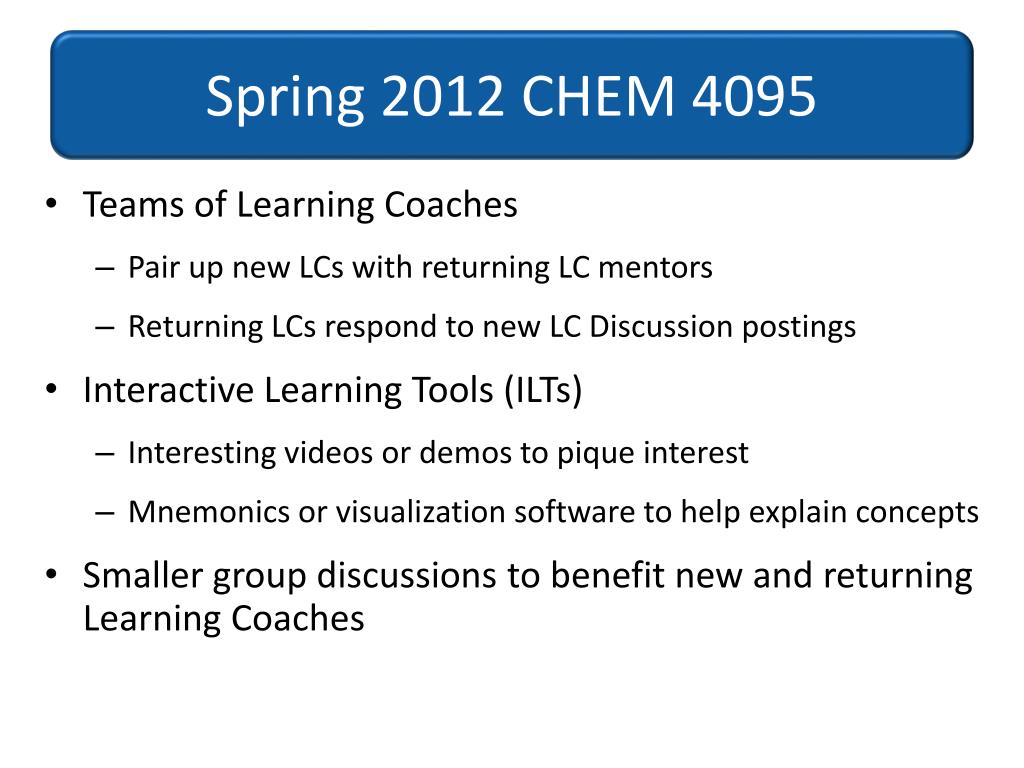 Spring 2012 CHEM 4095

• Teams of Learning Coaches
– Pair up new LCs with returning LC mentors
– Returning LCs respond to new LC Discussion postings
• Interactive Learning Tools (ILTs)
– Interesting videos or demos to pique interest
– Mnemonics or visualization software to help explain concepts
• Smaller group discussions to benefit new and returning Learning Coaches